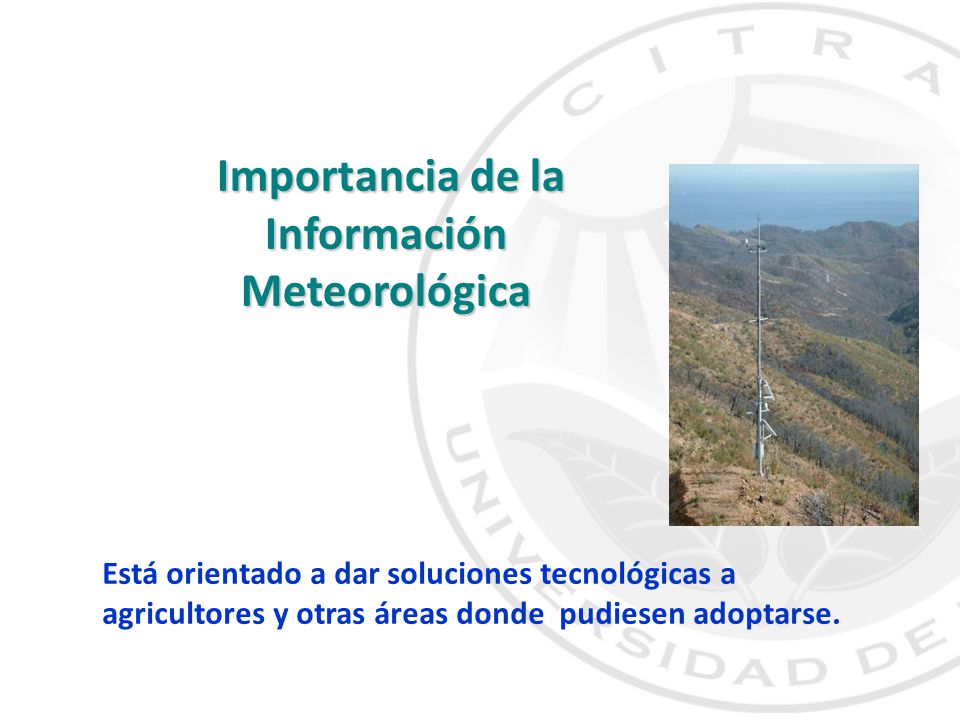 Importancia de la Información Meteorológica

Está orientado a dar soluciones tecnológicas a agricultores y otras áreas donde pudiesen adoptarse.

CITRA

UNIVERSIDAD DE